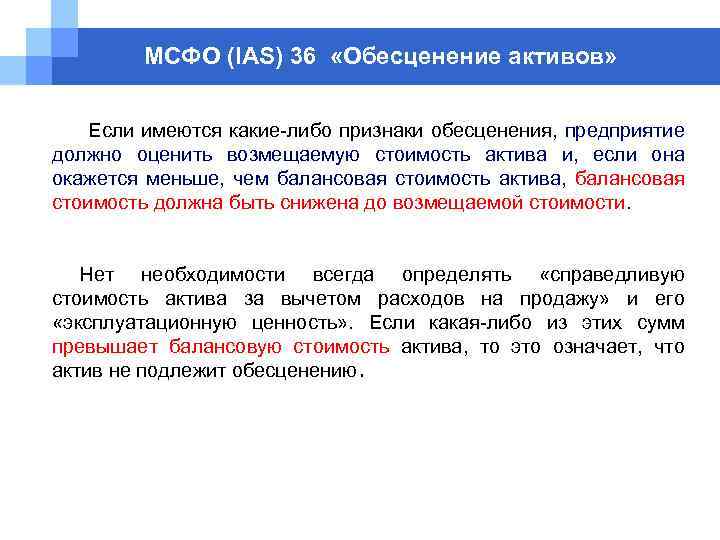 МСФО (IAS) 36 «Обесценение активов»

Если имеются какие-либо признаки обесценения, предприятие должно оценить возмещаемую стоимость актива и, если она окажется меньше, чем балансовая стоимость актива, балансовая стоимость должна быть снижена до возмещаемой стоимости.

Нет необходимости всегда определять «справедливую стоимость актива за вычетом расходов на продажу» и его «эксплуатационную ценность». Если какая-либо из этих сумм превышает балансовую стоимость актива, то это означает, что актив не подлежит обесценению.